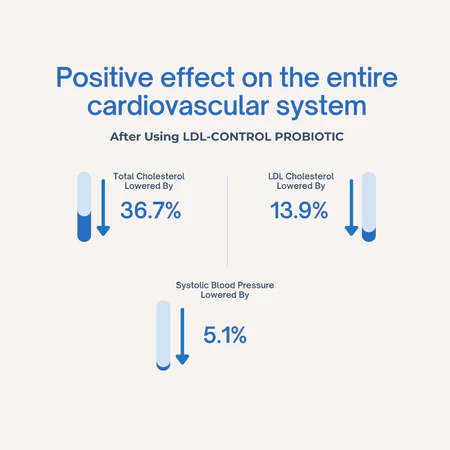 Positive effect on the entire cardiovascular system

After Using LDL-CONTROL PROBIOTIC

Total Cholesterol Lowered By

36.7%

LDL Cholesterol Lowered By

13.9%

Systolic Blood Pressure Lowered By

5.1%